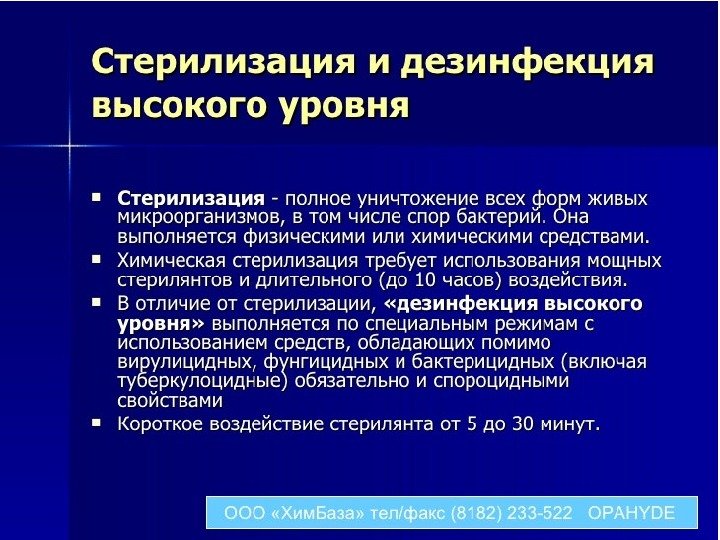 Стерилизация и дезинфекция высокого уровня

▪ Стерилизация - полное уничтожение всех форм живых микроорганизмов, в том числе спор бактерий. Она выполняется физическими или химическими средствами.
▪ Химическая стерилизация требует использования мощных стерилянтов и длительного (до 10 часов) воздействия.
▪ В отличие от стерилизации, «дезинфекция высокого уровня» выполняется по специальным режимам с использованием средств, обладающих помимо вирулицидных, фунгицидных и бактерицидных (включая туберкулоцидные) обязательно и спороцидными свойствами
▪ Короткое воздействие стерилянта от 5 до 30 минут.

ООО «ХимБаза» тел/факс (8182) 233-522 OPAHYDE